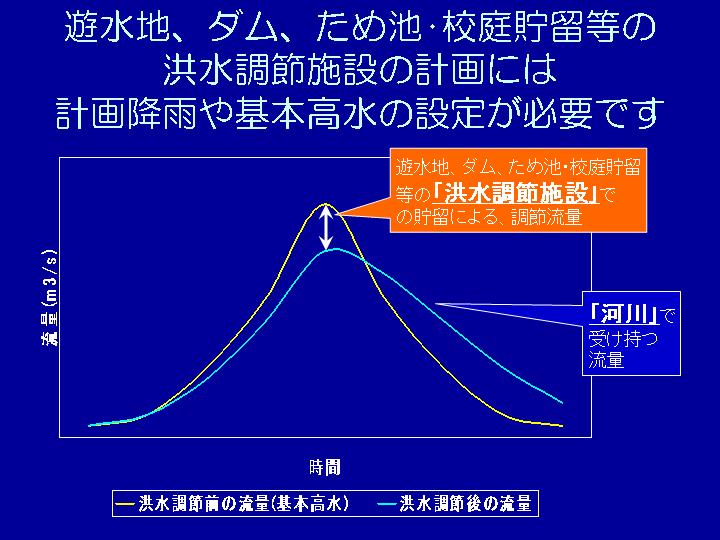 遊水地、ダム、ため池･校庭貯留等の洪水調節施設の計画には計画降雨や基本高水の設定が必要です

遊水地、ダム、ため池･校庭貯留等の「洪水調節施設」での貯留による、調節流量

「河川」で受け持つ流量

流量(m3/s)

時間

洪水調節前の流量(基本高水)　洪水調節後の流量